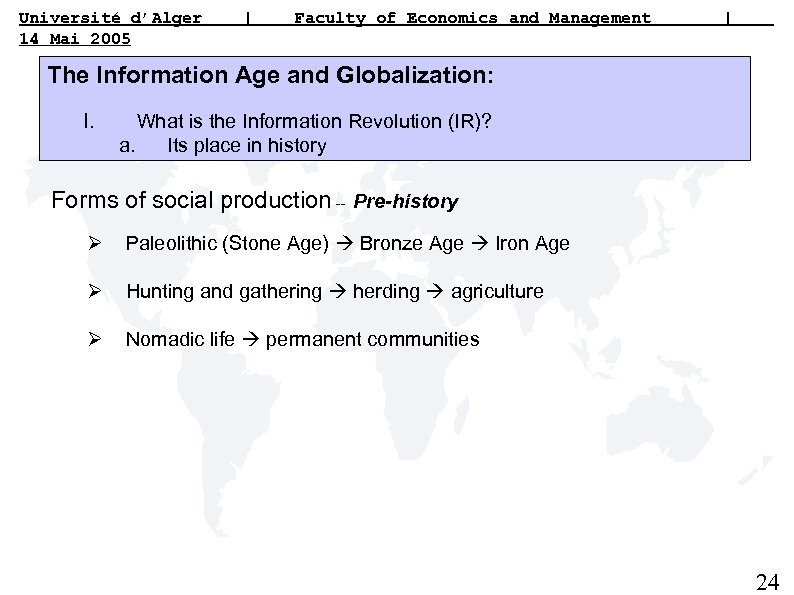 Université d'Alger | Faculty of Economics and Management | 14 Mai 2005

The Information Age and Globalization:

I. What is the Information Revolution (IR)?
a. Its place in history

Forms of social production -- Pre-history

➢ Paleolithic (Stone Age) → Bronze Age → Iron Age

➢ Hunting and gathering → herding → agriculture

➢ Nomadic life → permanent communities

24